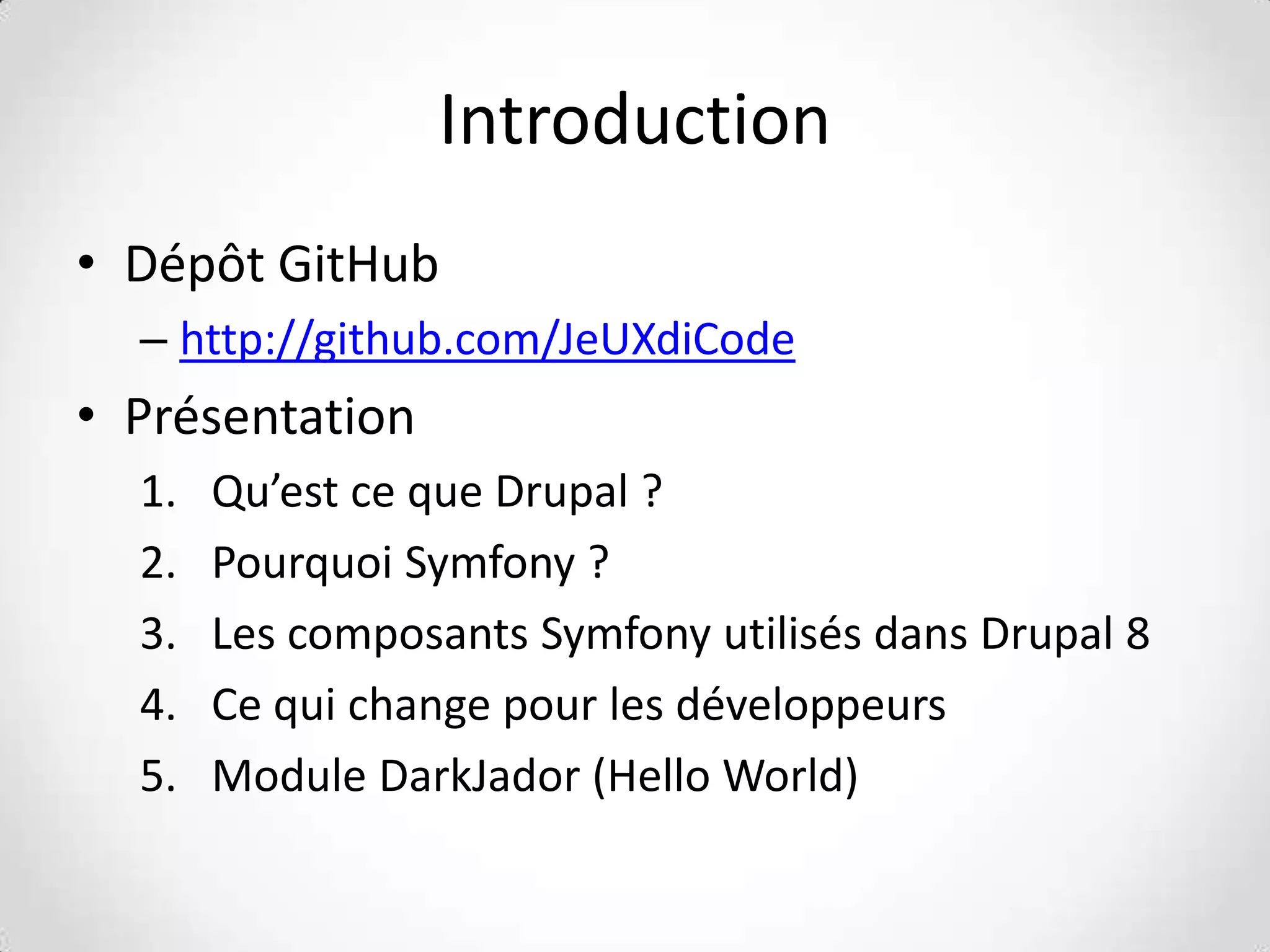 Introduction

• Dépôt GitHub
  – http://github.com/JeUXdiCode
• Présentation
  1. Qu’est ce que Drupal ?
  2. Pourquoi Symfony ?
  3. Les composants Symfony utilisés dans Drupal 8
  4. Ce qui change pour les développeurs
  5. Module DarkJador (Hello World)